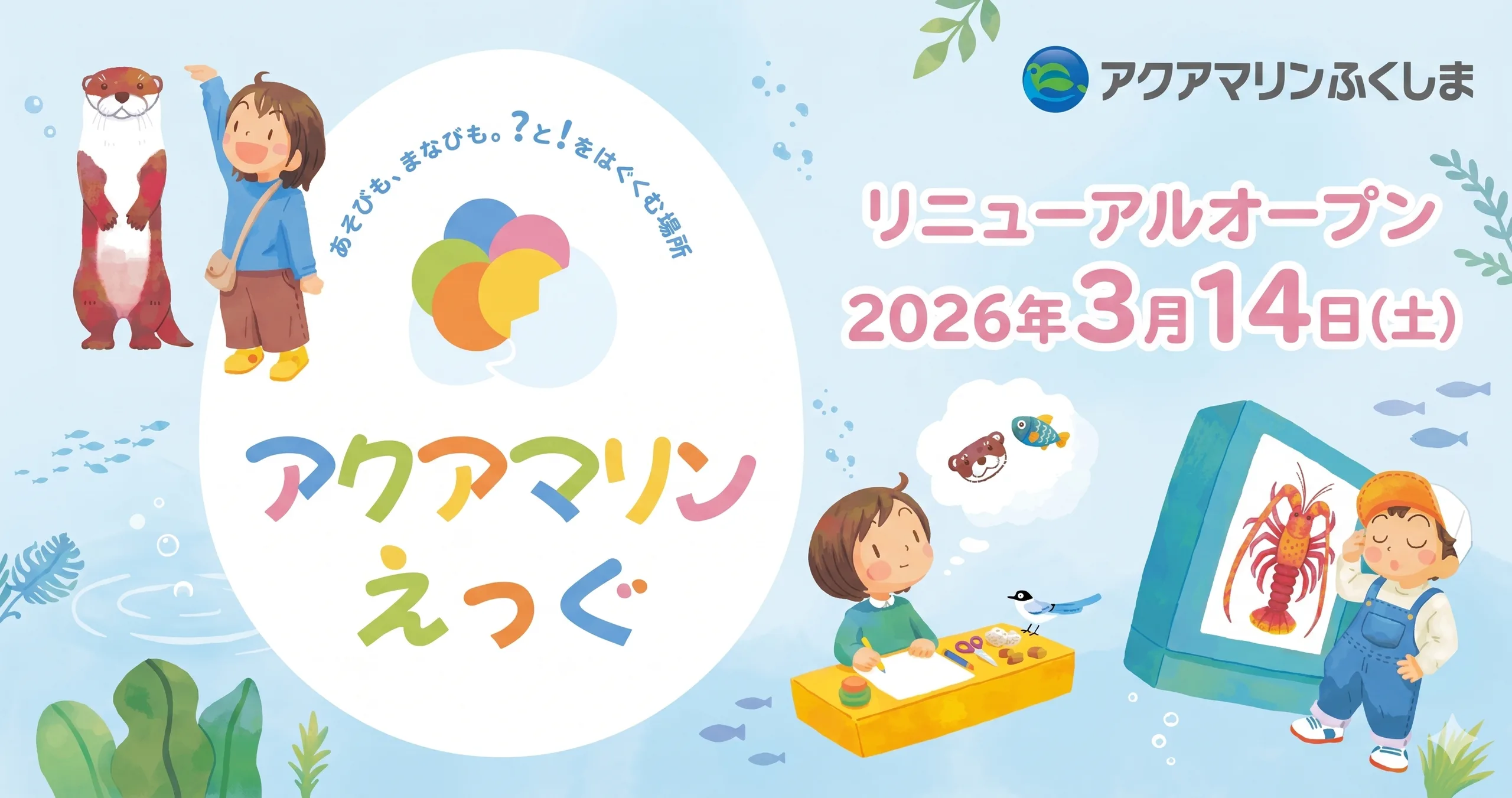 アクアマリンふくしま

あそびも、まなびも。?と!をはぐくむ場所

アクアマリン
えっぐ

リニューアルオープン
2026年3月14日(土)